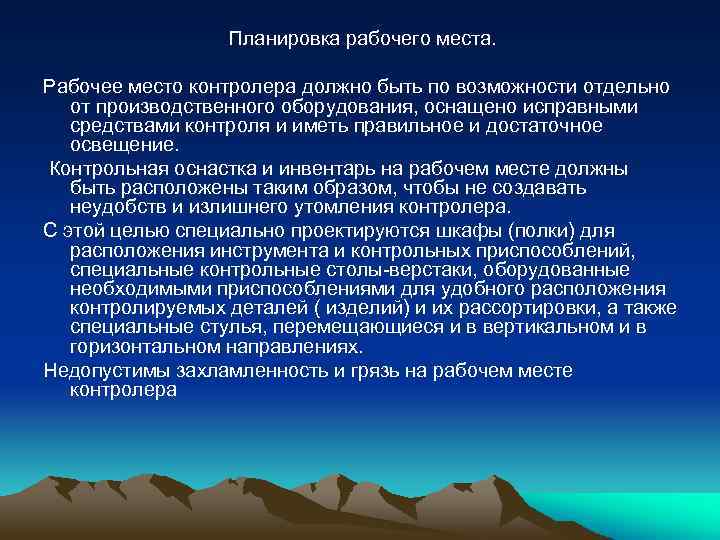 Планировка рабочего места.

Рабочее место контролера должно быть по возможности отдельно от производственного оборудования, оснащено исправными средствами контроля и иметь правильное и достаточное освещение.

Контрольная оснастка и инвентарь на рабочем месте должны быть расположены таким образом, чтобы не создавать неудобств и излишнего утомления контролера.

С этой целью специально проектируются шкафы (полки) для расположения инструмента и контрольных приспособлений, специальные контрольные столы-верстаки, оборудованные необходимыми приспособлениями для удобного расположения контролируемых деталей ( изделий) и их рассортировки, а также специальные стулья, перемещающиеся и в вертикальном и в горизонтальном направлениях.

Недопустимы захламленность и грязь на рабочем месте контролера